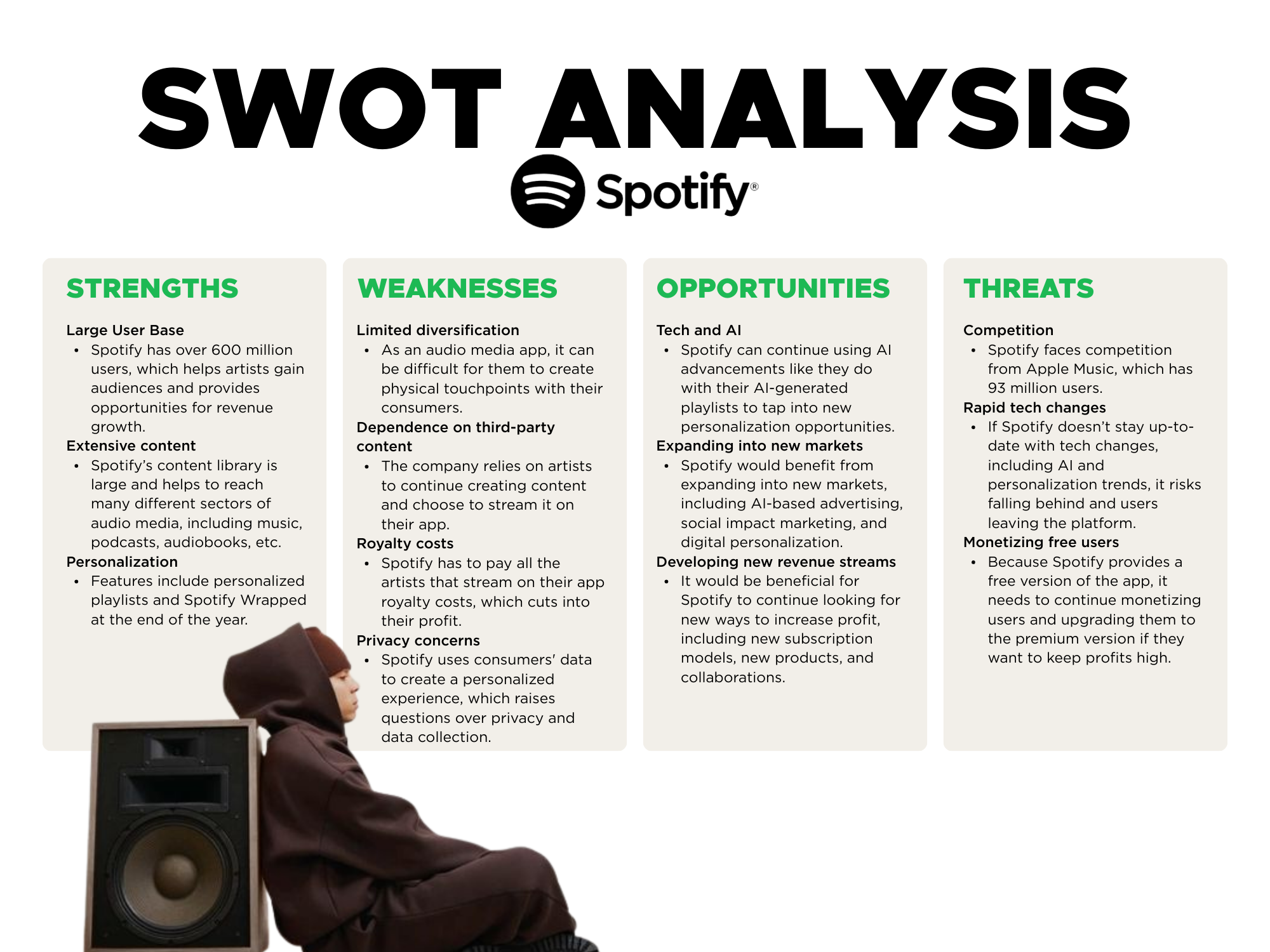 SWOT ANALYSIS

Spotify®

STRENGTHS

Large User Base
• Spotify has over 600 million users, which helps artists gain audiences and provides opportunities for revenue growth.

Extensive content
• Spotify's content library is large and helps to reach many different sectors of audio media, including music, podcasts, audiobooks, etc.

Personalization
• Features include personalized playlists and Spotify Wrapped at the end of the year.

WEAKNESSES

Limited diversification
• As an audio media app, it can be difficult for them to create physical touchpoints with their consumers.

Dependence on third-party content
• The company relies on artists to continue creating content and choose to stream it on their app.

Royalty costs
• Spotify has to pay all the artists that stream on their app royalty costs, which cuts into their profit.

Privacy concerns
• Spotify uses consumers' data to create a personalized experience, which raises questions over privacy and data collection.

OPPORTUNITIES

Tech and AI
• Spotify can continue using AI advancements like they do with their AI-generated playlists to tap into new personalization opportunities.

Expanding into new markets
• Spotify would benefit from expanding into new markets, including AI-based advertising, social impact marketing, and digital personalization.

Developing new revenue streams
• It would be beneficial for Spotify to continue looking for new ways to increase profit, including new subscription models, new products, and collaborations.

THREATS

Competition
• Spotify faces competition from Apple Music, which has 93 million users.

Rapid tech changes
• If Spotify doesn't stay up-to-date with tech changes, including AI and personalization trends, it risks falling behind and users leaving the platform.

Monetizing free users
• Because Spotify provides a free version of the app, it needs to continue monetizing users and upgrading them to the premium version if they want to keep profits high.